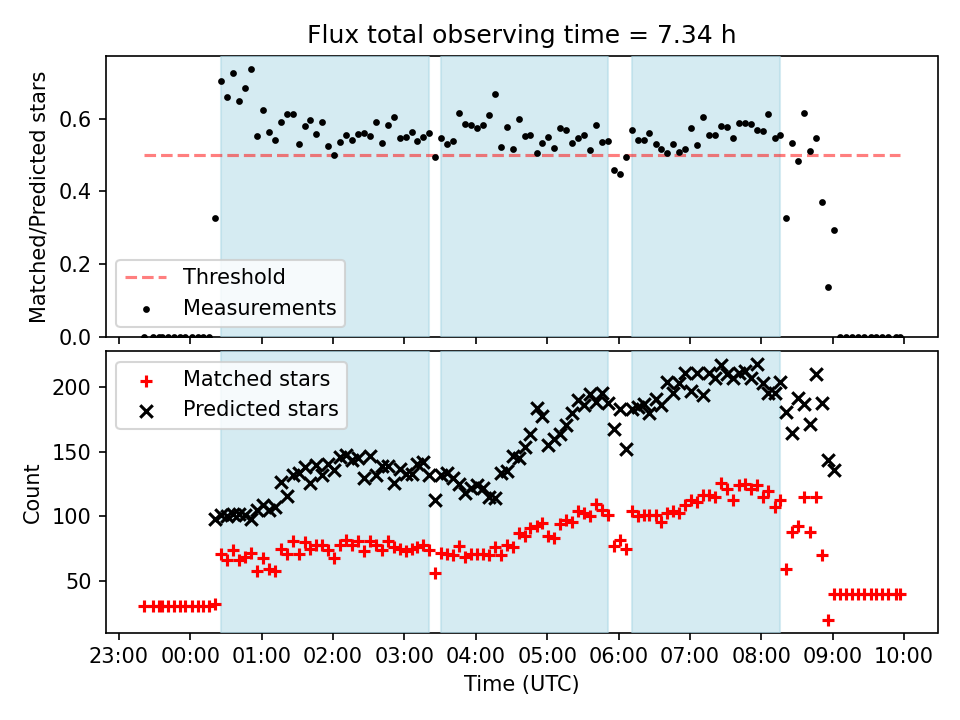 Flux total observing time = 7.34 h

Matched/Predicted stars

0.6
0.4
0.2
0.0

Threshold
Measurements

Matched stars
Predicted stars

Count

200
150
100
50

23:00 00:00 01:00 02:00 03:00 04:00 05:00 06:00 07:00 08:00 09:00 10:00

Time (UTC)